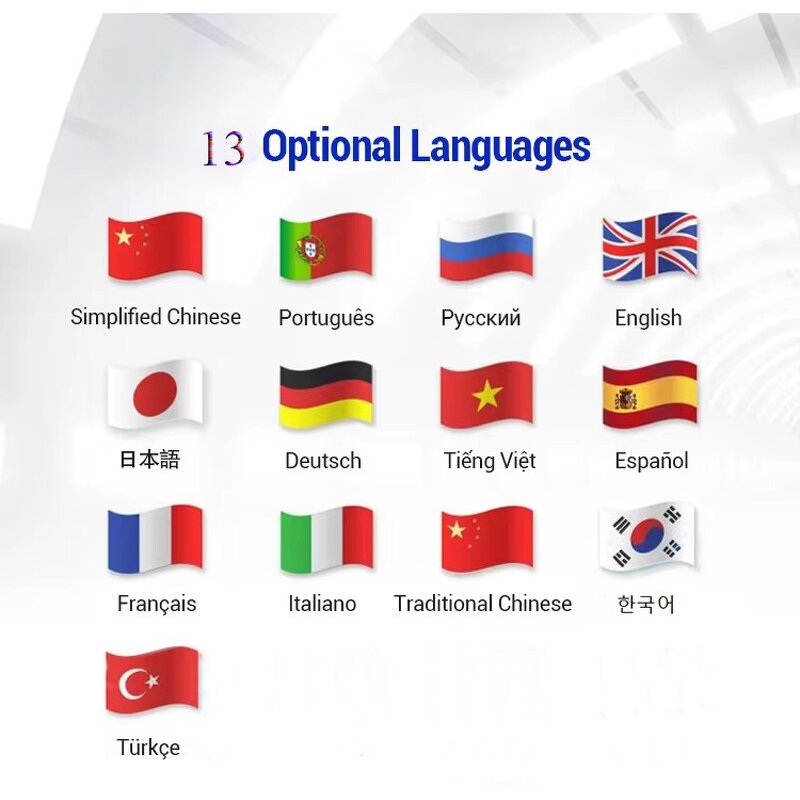 13 Optional Languages

Simplified Chinese
Português
Русский
English

日本語
Deutsch
Tiếng Việt
Español

Français
Italiano
Traditional Chinese
한국어

Türkçe